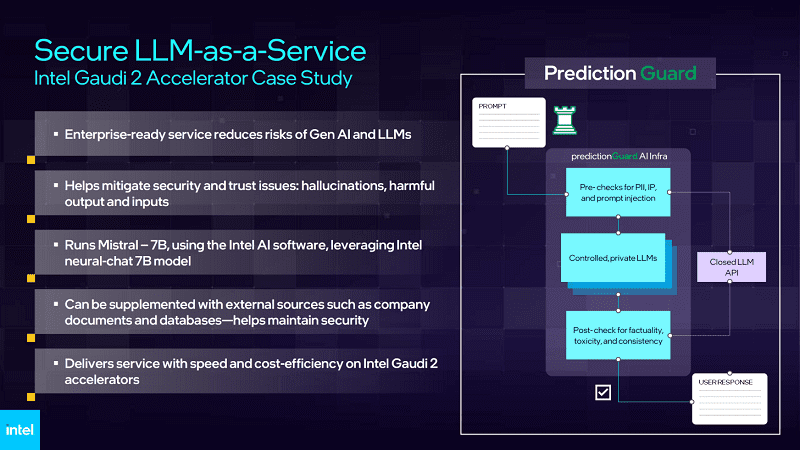 Secure LLM-as-a-Service
Intel Gaudi 2 Accelerator Case Study

▪ Enterprise-ready service reduces risks of Gen AI and LLMs

▪ Helps mitigate security and trust issues: hallucinations, harmful output and inputs

▪ Runs Mistral – 7B, using the Intel AI software, leveraging Intel neural-chat 7B model

▪ Can be supplemented with external sources such as company documents and databases—helps maintain security

▪ Delivers service with speed and cost-efficiency on Intel Gaudi 2 accelerators

intel

Prediction Guard

PROMPT

predictionGuard AI Infra

Pre-checks for PII, IP, and prompt injection

Controlled, private LLMs

Closed LLM API

Post-check for factuality, toxicity, and consistency

USER RESPONSE